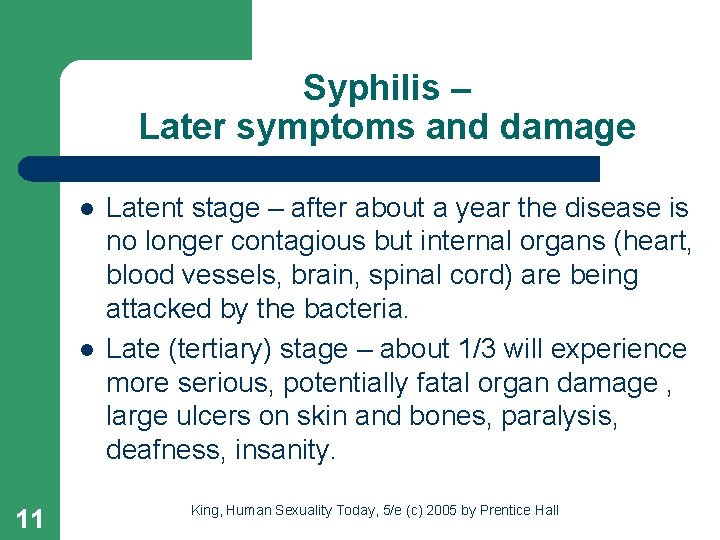 Syphilis –
Later symptoms and damage

- Latent stage – after about a year the disease is no longer contagious but internal organs (heart, blood vessels, brain, spinal cord) are being attacked by the bacteria.
- Late (tertiary) stage – about 1/3 will experience more serious, potentially fatal organ damage , large ulcers on skin and bones, paralysis, deafness, insanity.

11

King, Human Sexuality Today, 5/e (c) 2005 by Prentice Hall